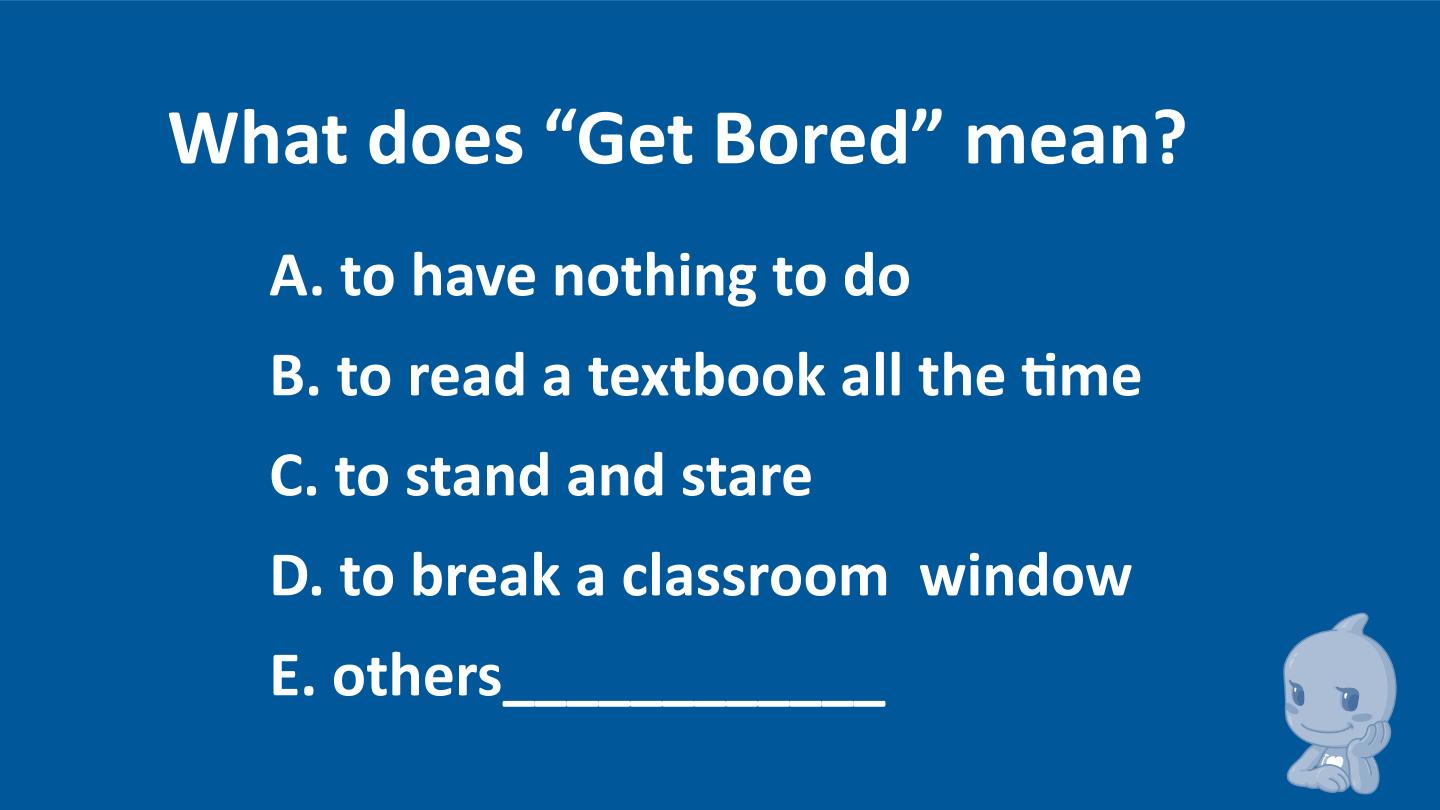 What does "Get Bored" mean?

A. to have nothing to do

B. to read a textbook all the time

C. to stand and stare

D. to break a classroom window

E. others____